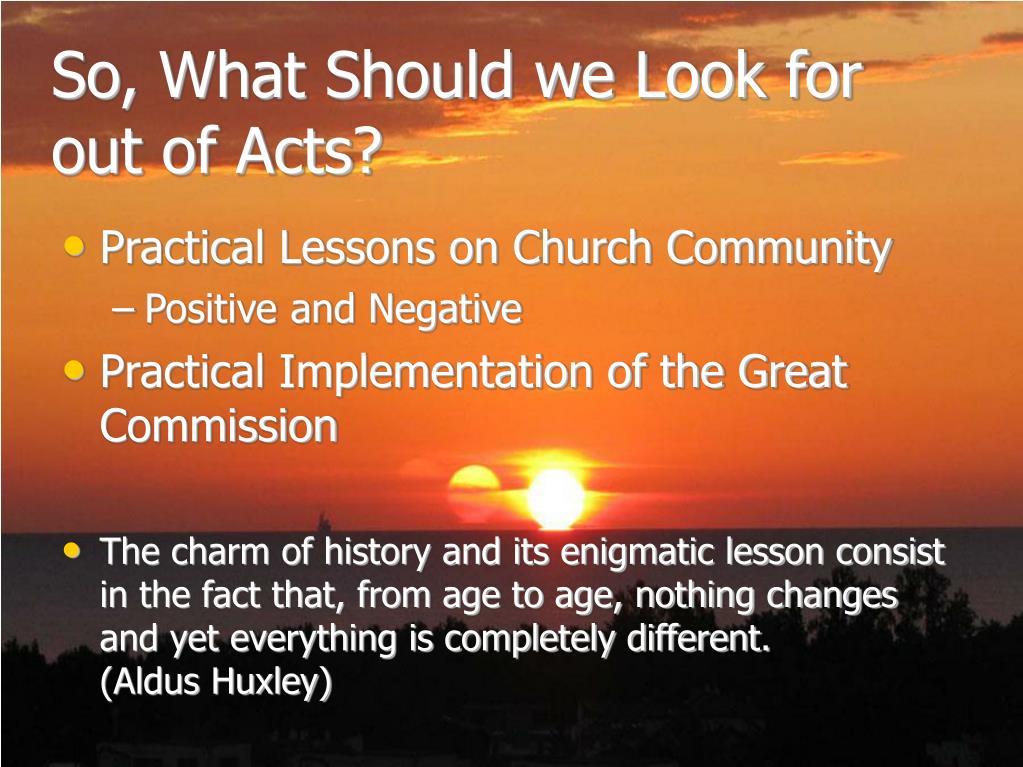 So, What Should we Look for out of Acts?

• Practical Lessons on Church Community
– Positive and Negative
• Practical Implementation of the Great Commission

• The charm of history and its enigmatic lesson consist in the fact that, from age to age, nothing changes and yet everything is completely different.
(Aldus Huxley)